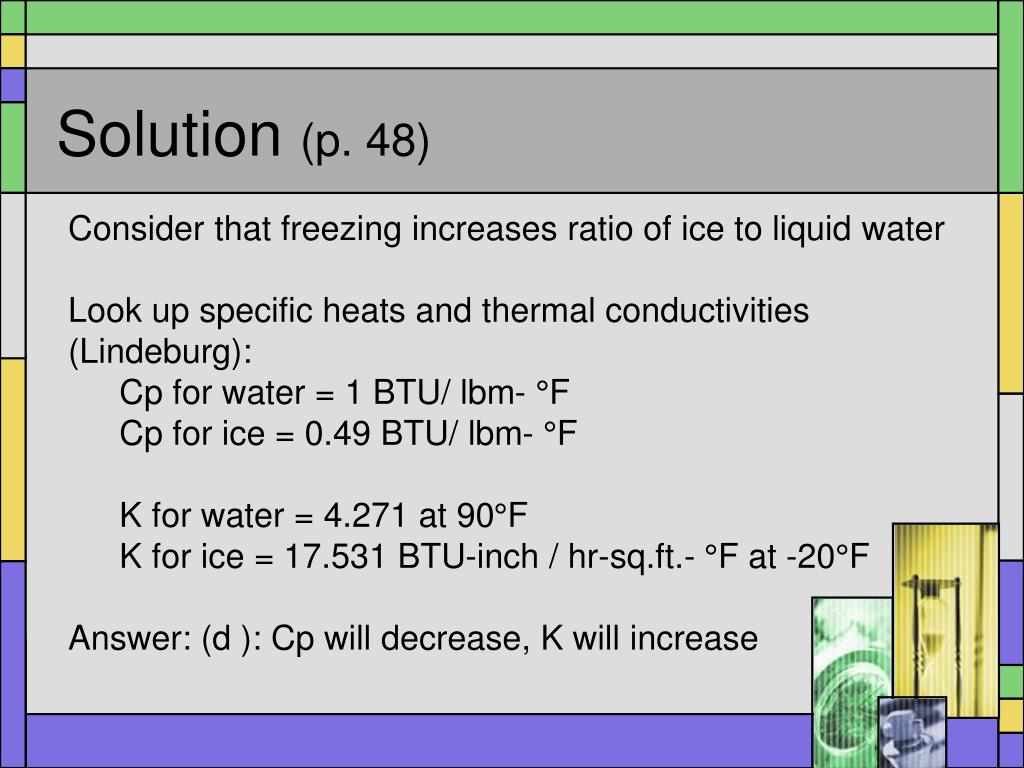 Solution (p. 48)

Consider that freezing increases ratio of ice to liquid water

Look up specific heats and thermal conductivities (Lindeburg):
Cp for water = 1 BTU/ lbm- °F
Cp for ice = 0.49 BTU/ lbm- °F

K for water = 4.271 at 90°F
K for ice = 17.531 BTU-inch / hr-sq.ft.- °F at -20°F

Answer: (d ): Cp will decrease, K will increase